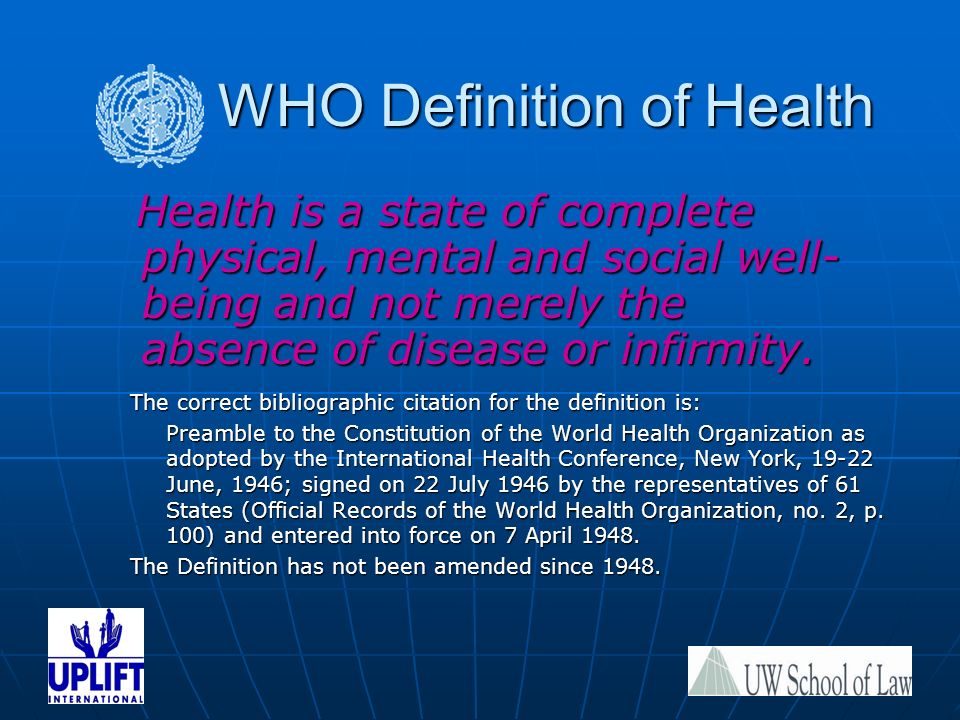 WHO Definition of Health

Health is a state of complete physical, mental and social well-being and not merely the absence of disease or infirmity.

The correct bibliographic citation for the definition is:

Preamble to the Constitution of the World Health Organization as adopted by the International Health Conference, New York, 19-22 June, 1946; signed on 22 July 1946 by the representatives of 61 States (Official Records of the World Health Organization, no. 2, p. 100) and entered into force on 7 April 1948.

The Definition has not been amended since 1948.

UPLIFT INTERNATIONAL

UW School of Law